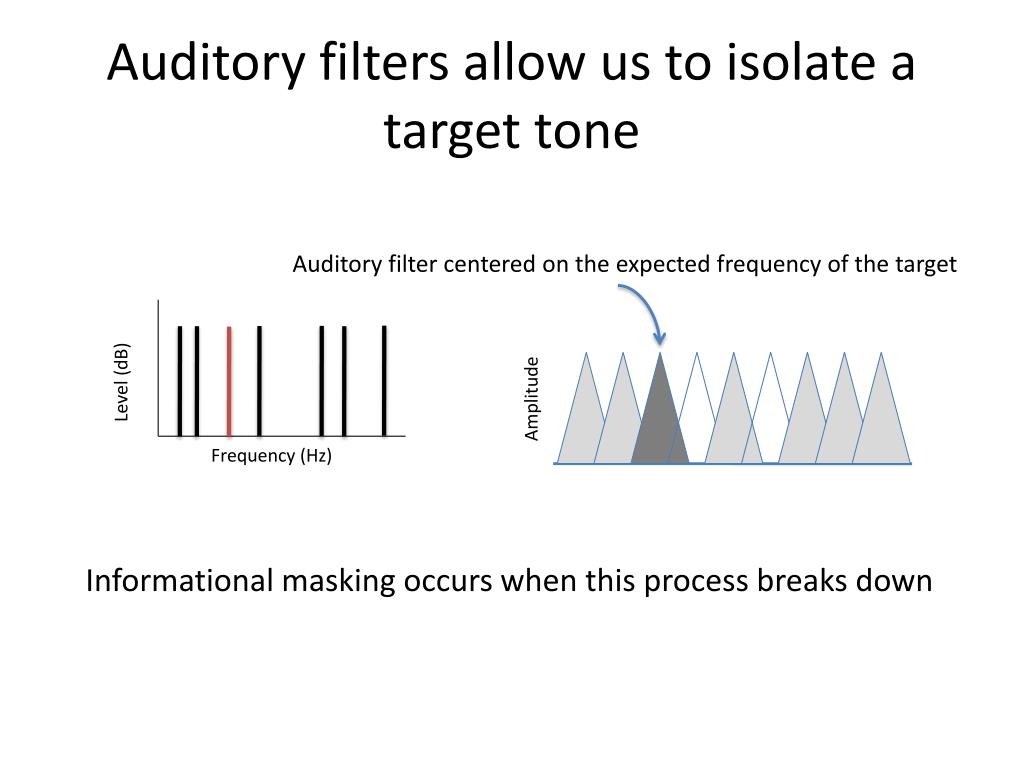 Auditory filters allow us to isolate a target tone

Auditory filter centered on the expected frequency of the target

Level (dB)

Frequency (Hz)

Amplitude

Informational masking occurs when this process breaks down